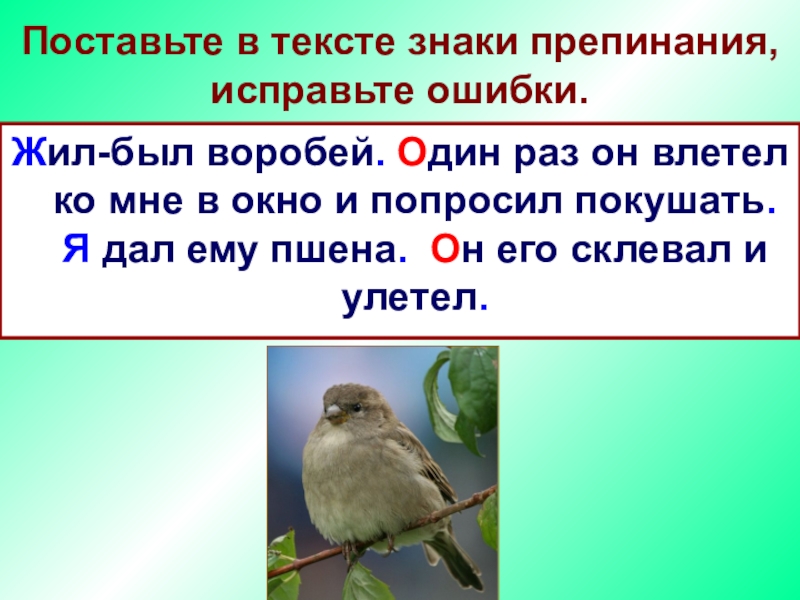 Поставьте в тексте знаки препинания, исправьте ошибки.

Жил-был воробей. Один раз он влетел ко мне в окно и попросил покушать. Я дал ему пшена. Он его склевал и улетел.